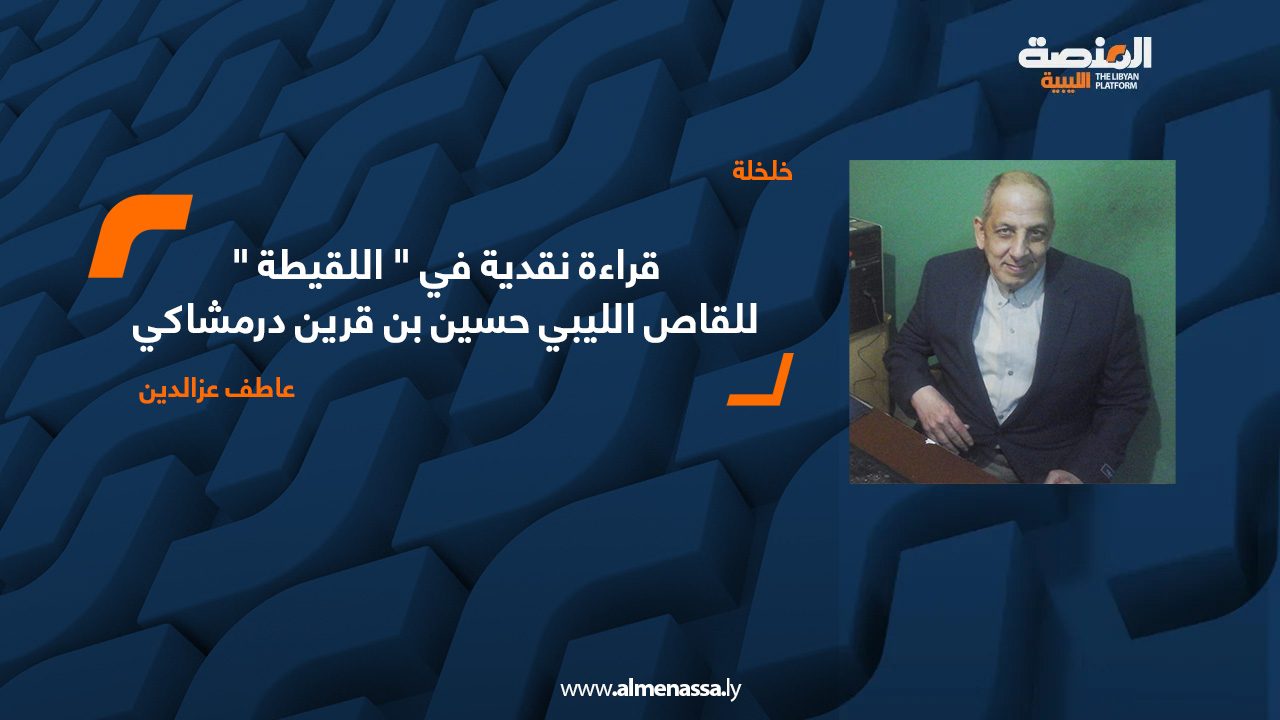 المنصة الليبية
THE LIBYAN PLATFORM

خلخلة

قراءة نقدية في " اللقيطة " للقاص الليبي حسين بن قرين درمشاكي

عاطف عزالدين

www.almenassa.ly